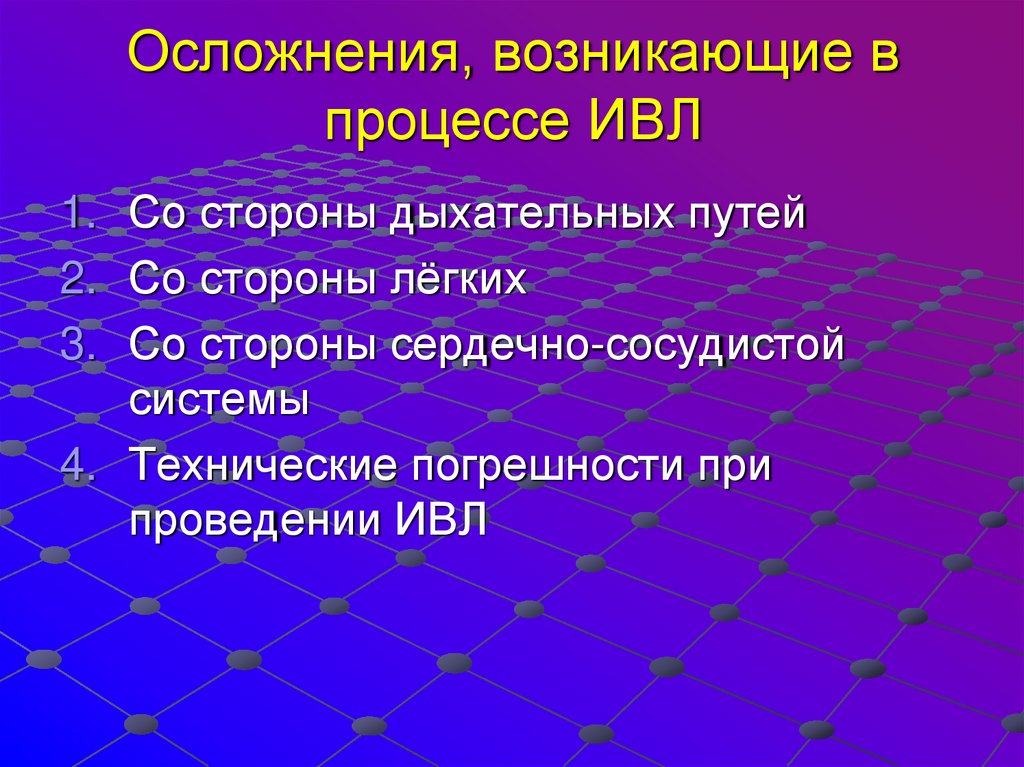 Осложнения, возникающие в процессе ИВЛ

1. Со стороны дыхательных путей
2. Со стороны лёгких
3. Со стороны сердечно-сосудистой системы
4. Технические погрешности при проведении ИВЛ